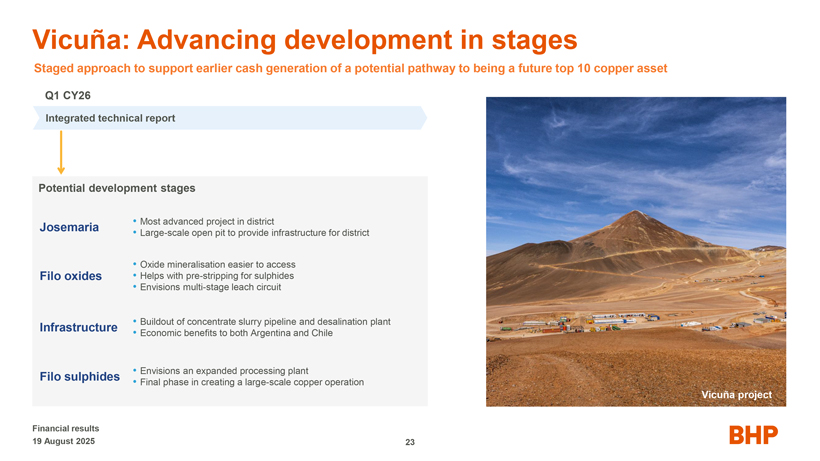 Vicuña: Advancing development in stages

Staged approach to support earlier cash generation of a potential pathway to being a future top 10 copper asset

Q1 CY26

Integrated technical report

Potential development stages

Josemaria
• Most advanced project in district
• Large-scale open pit to provide infrastructure for district

Filo oxides
• Oxide mineralisation easier to access
• Helps with pre-stripping for sulphides
• Envisions multi-stage leach circuit

Infrastructure
• Buildout of concentrate slurry pipeline and desalination plant
• Economic benefits to both Argentina and Chile

Filo sulphides
• Envisions an expanded processing plant
• Final phase in creating a large-scale copper operation

Vicuña project

Financial results
19 August 2025

23

BHP